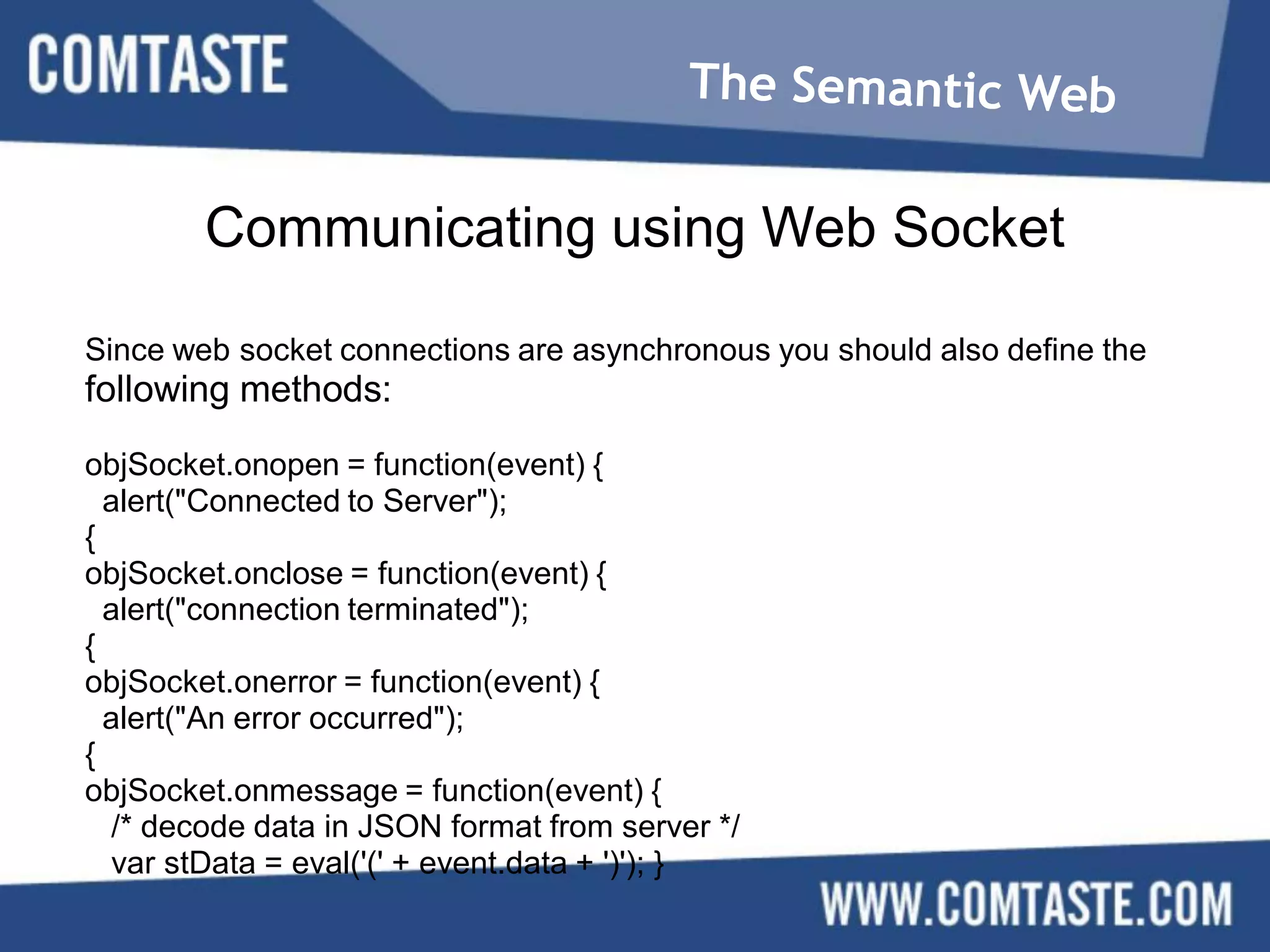 COMTASTE

The Semantic Web

Communicating using Web Socket

Since web socket connections are asynchronous you should also define the following methods:

objSocket.onopen = function(event) {
alert("Connected to Server");
{
objSocket.onclose = function(event) {
alert("connection terminated");
{
objSocket.onerror = function(event) {
alert("An error occurred");
{
objSocket.onmessage = function(event) {
/* decode data in JSON format from server */
var stData = eval('(' + event.data + ')'); }

WWW.COMTASTE.COM